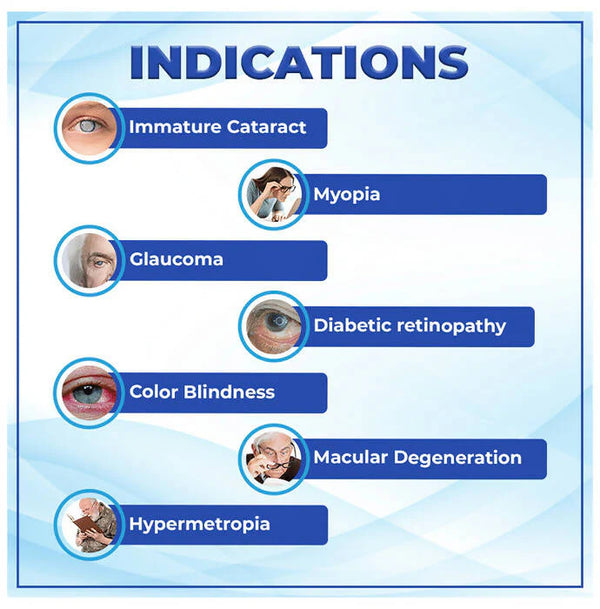 INDICATIONS

Immature Cataract

Myopia

Glaucoma

Diabetic retinopathy

Color Blindness

Macular Degeneration

Hypermetropia